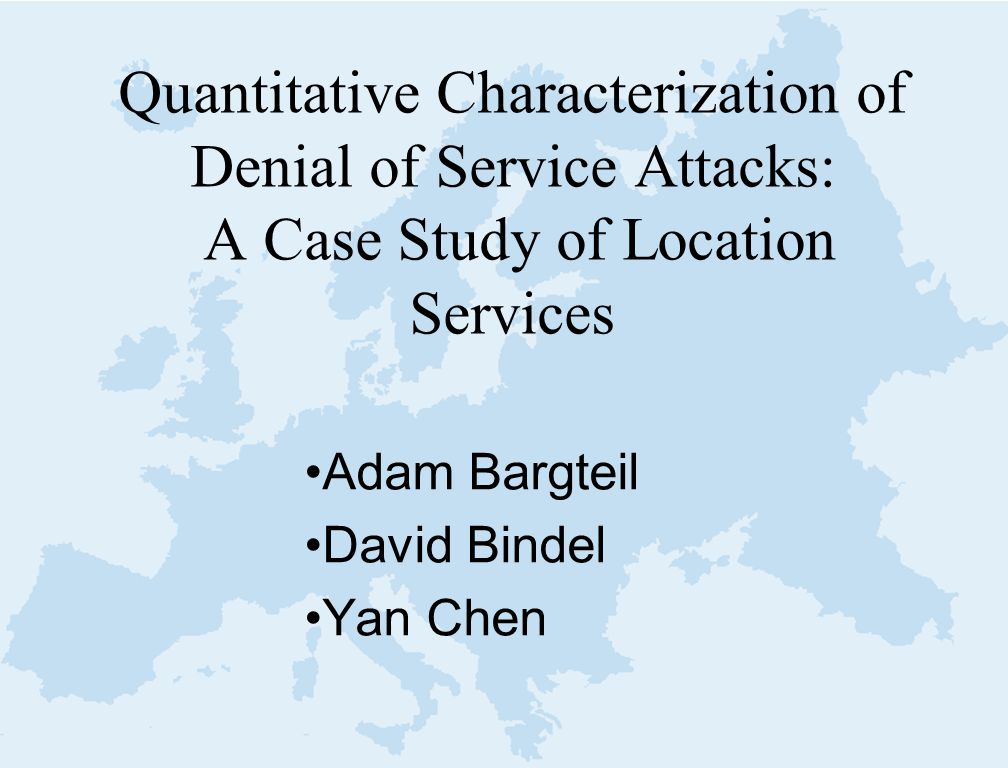 Quantitative Characterization of Denial of Service Attacks: A Case Study of Location Services

•Adam Bargteil
•David Bindel
•Yan Chen